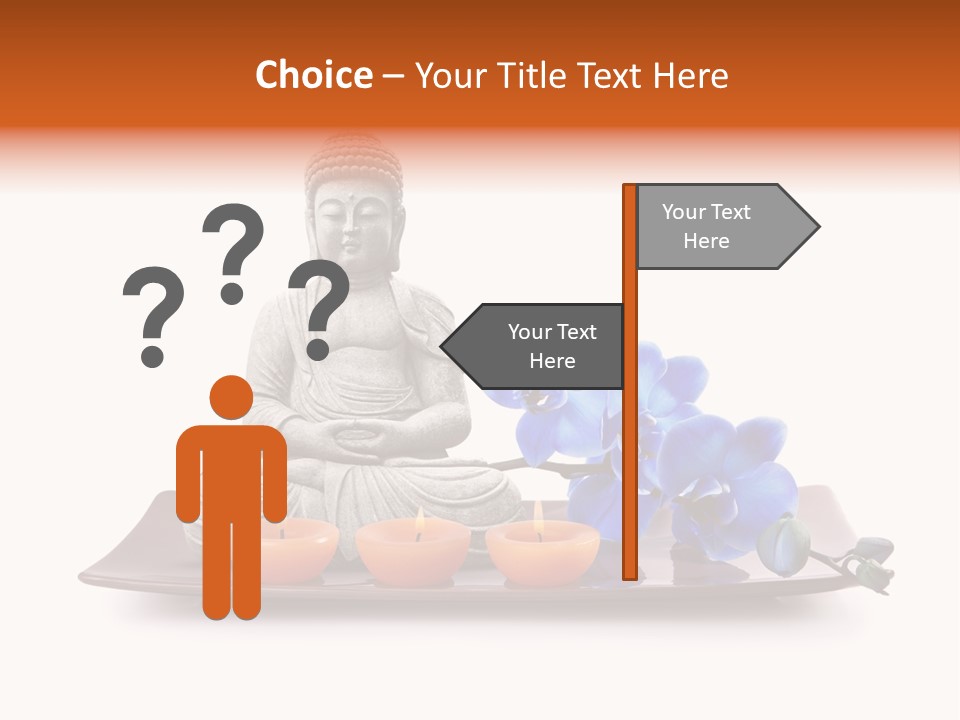 Choice – Your Title Text Here

? ? ?

Your Text Here

Your Text Here